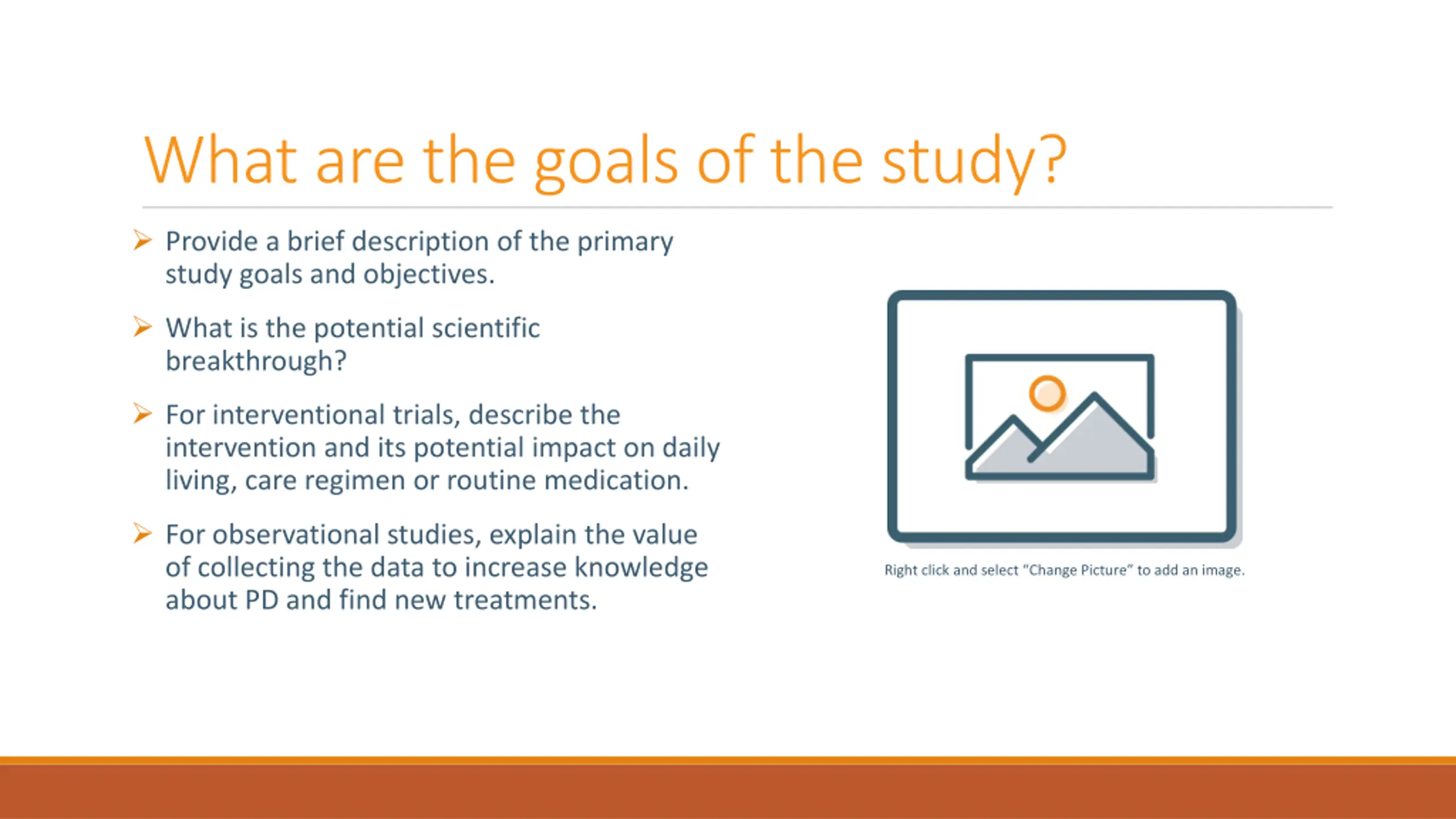 What are the goals of the study?

➢ Provide a brief description of the primary study goals and objectives.

➢ What is the potential scientific breakthrough?

➢ For interventional trials, describe the intervention and its potential impact on daily living, care regimen or routine medication.

➢ For observational studies, explain the value of collecting the data to increase knowledge about PD and find new treatments.

Right click and select "Change Picture" to add an image.